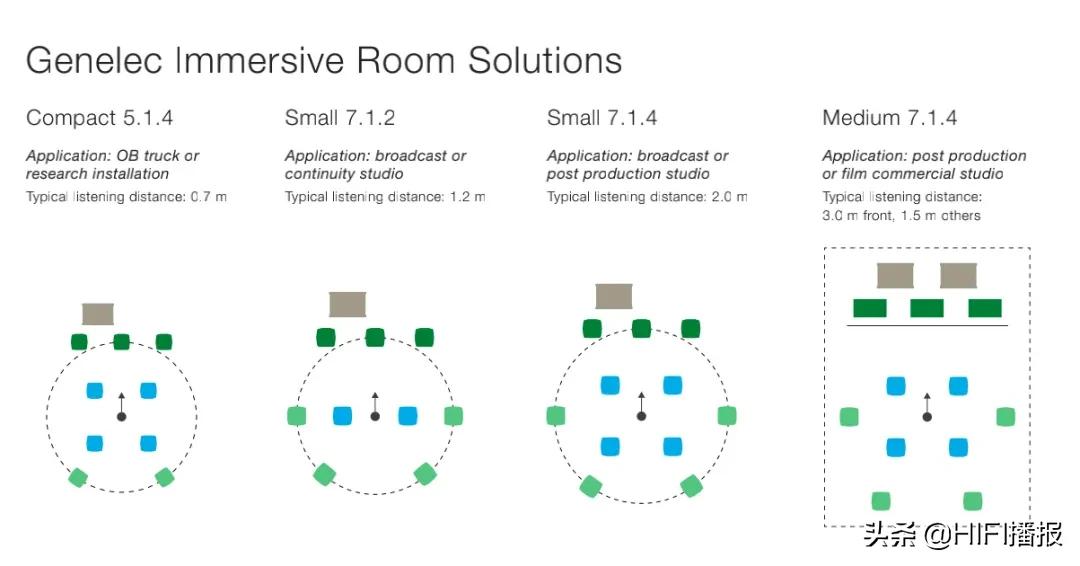 Genelec Immersive Room Solutions

Compact 5.1.4

Application: OB truck or research installation

Typical listening distance: 0.7 m

Small 7.1.2

Application: broadcast or continuity studio

Typical listening distance: 1.2 m

Small 7.1.4

Application: broadcast or post production studio

Typical listening distance: 2.0 m

Medium 7.1.4

Application: post production or film commercial studio

Typical listening distance: 3.0 m front, 1.5 m others

头条 @HIFI播报